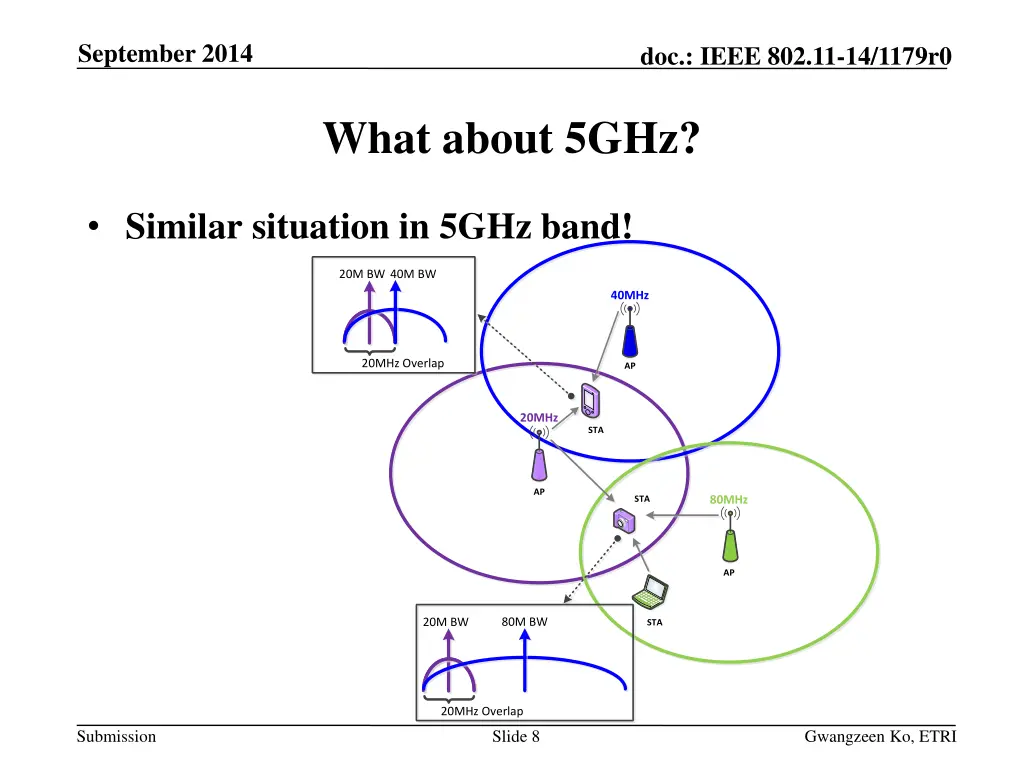 September 2014

doc.: IEEE 802.11-14/1179r0

What about 5GHz?

• Similar situation in 5GHz band!

20M BW 40M BW

20MHz Overlap

40MHz

AP

20MHz

STA

AP

STA

80MHz

AP

STA

20M BW 80M BW

20MHz Overlap

Submission

Slide 8

Gwangzeen Ko, ETRI